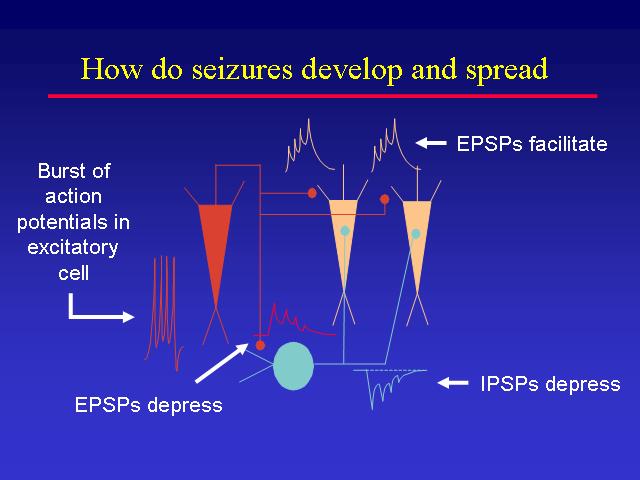 How do seizures develop and spread

EPSPs facilitate

Burst of action potentials in excitatory cell

EPSPs depress

IPSPs depress